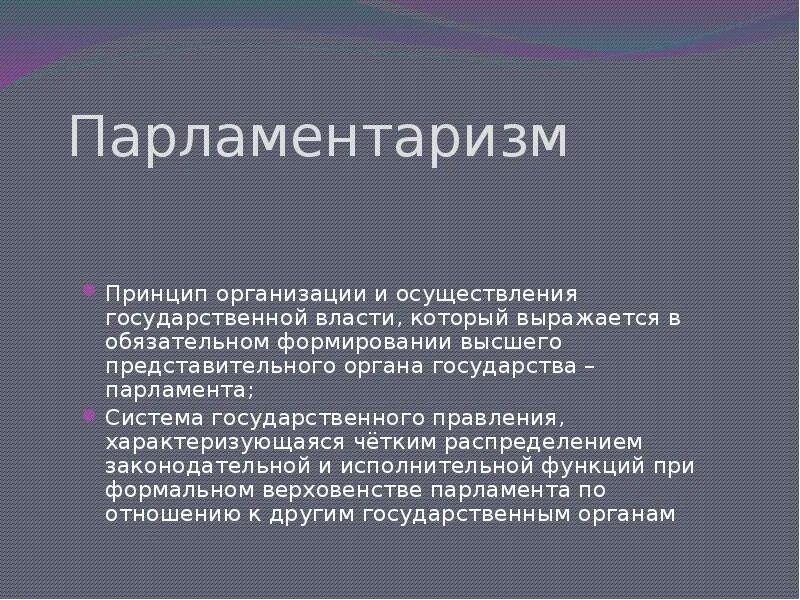 Парламентаризм

Принцип организации и осуществления государственной власти, который выражается в обязательном формировании высшего представительного органа государства – парламента;

Система государственного правления, характеризующаяся чётким распределением законодательной и исполнительной функций при формальном верховенстве парламента по отношению к другим государственным органам